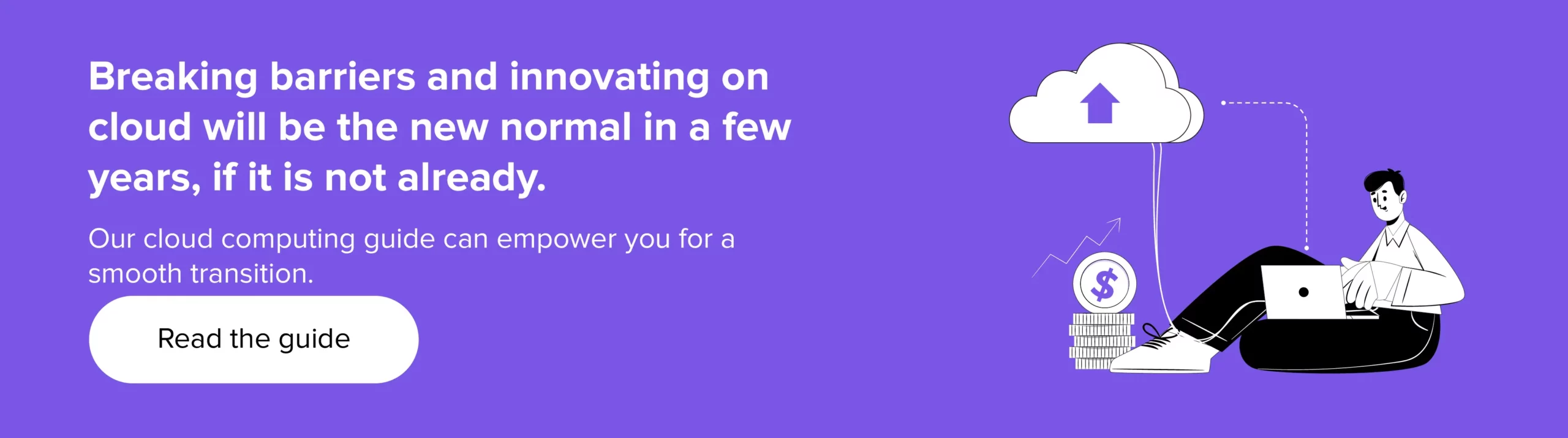 Breaking barriers and innovating on cloud will be the new normal in a few years, if it is not already.

Our cloud computing guide can empower you for a smooth transition.

Read the guide

$